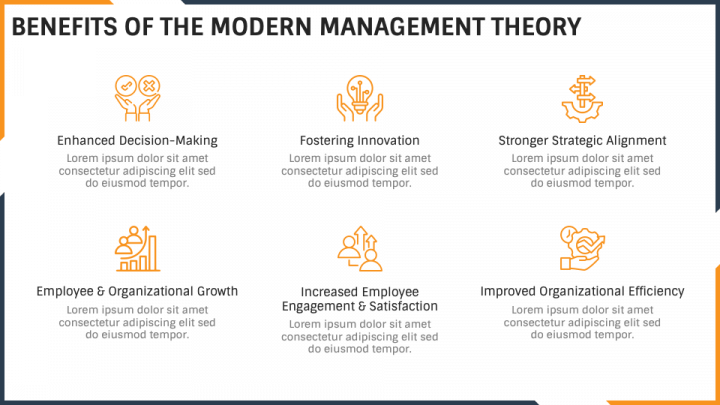 BENEFITS OF THE MODERN MANAGEMENT THEORY

Enhanced Decision-Making
Lorem ipsum dolor sit amet consectetur adipiscing elit sed do eiusmod tempor.

Fostering Innovation
Lorem ipsum dolor sit amet consectetur adipiscing elit sed do eiusmod tempor.

Stronger Strategic Alignment
Lorem ipsum dolor sit amet consectetur adipiscing elit sed do eiusmod tempor.

Employee & Organizational Growth
Lorem ipsum dolor sit amet consectetur adipiscing elit sed do eiusmod tempor.

Increased Employee Engagement & Satisfaction
Lorem ipsum dolor sit amet consectetur adipiscing elit sed do eiusmod tempor.

Improved Organizational Efficiency
Lorem ipsum dolor sit amet consectetur adipiscing elit sed do eiusmod tempor.